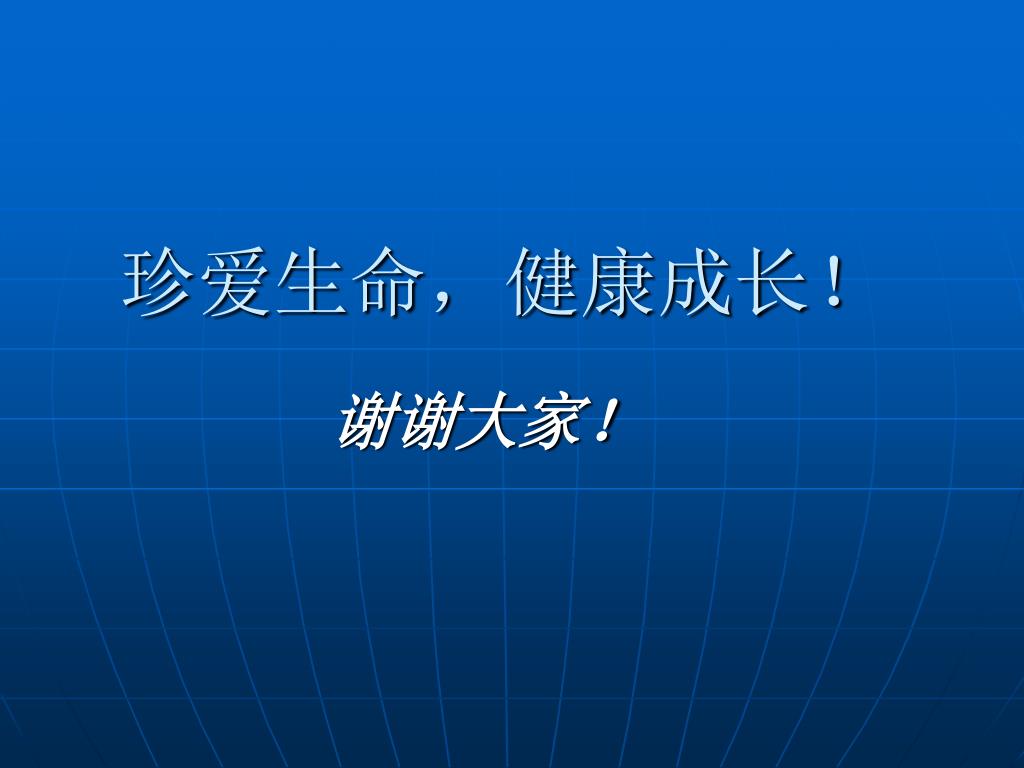 珍爱生命，健康成长！

谢谢大家！